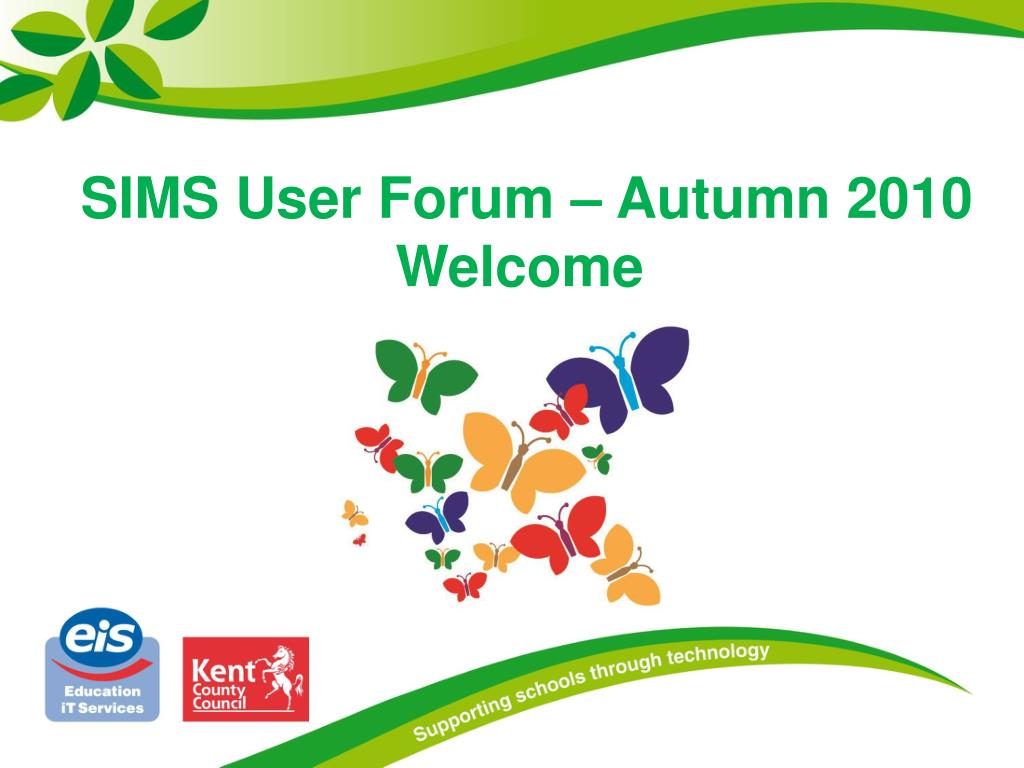 SIMS User Forum – Autumn 2010
Welcome

eis
Education iT Services

Kent County Council

Supporting schools through technology